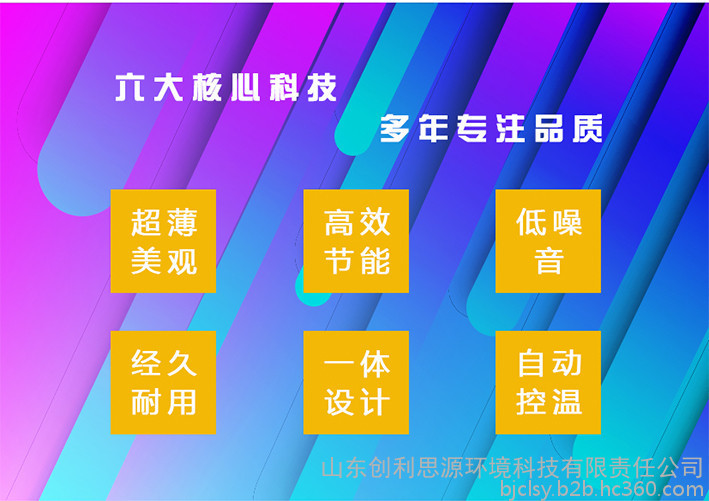 六大核心科技

多年专注品质

超薄美观

高效节能

低噪音

经久耐用

一体设计

自动控温

山东创利思源环境科技有限责任公司
bjclsy.b2b.hc360.com